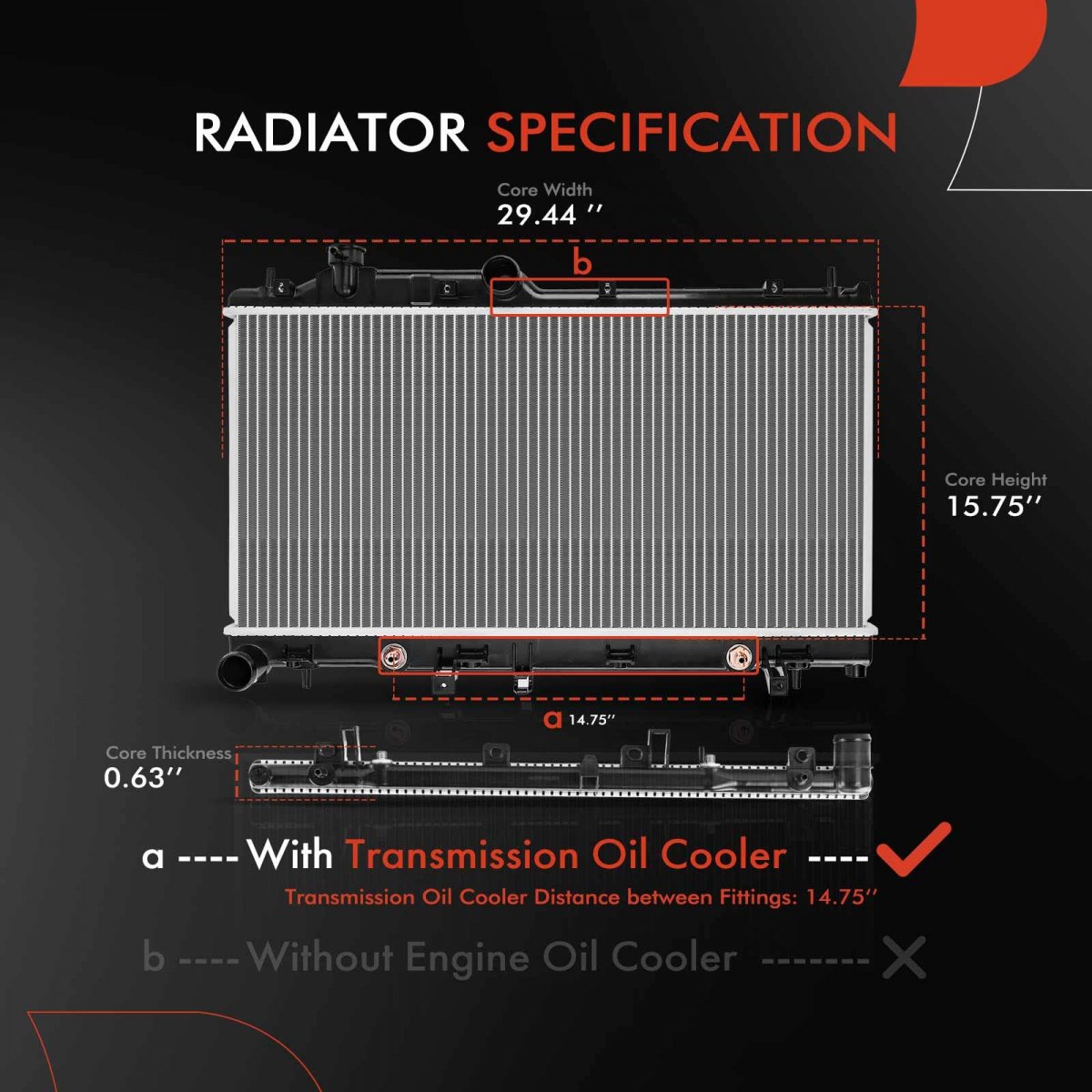 RADIATOR SPECIFICATION

Core Width
29.44 ''

b

Core Height
15.75''

a 14.75''

Core Thickness
0.63''

a ---- With Transmission Oil Cooler ----

Transmission Oil Cooler Distance between Fittings: 14.75''

b ---- Without Engine Oil Cooler -------